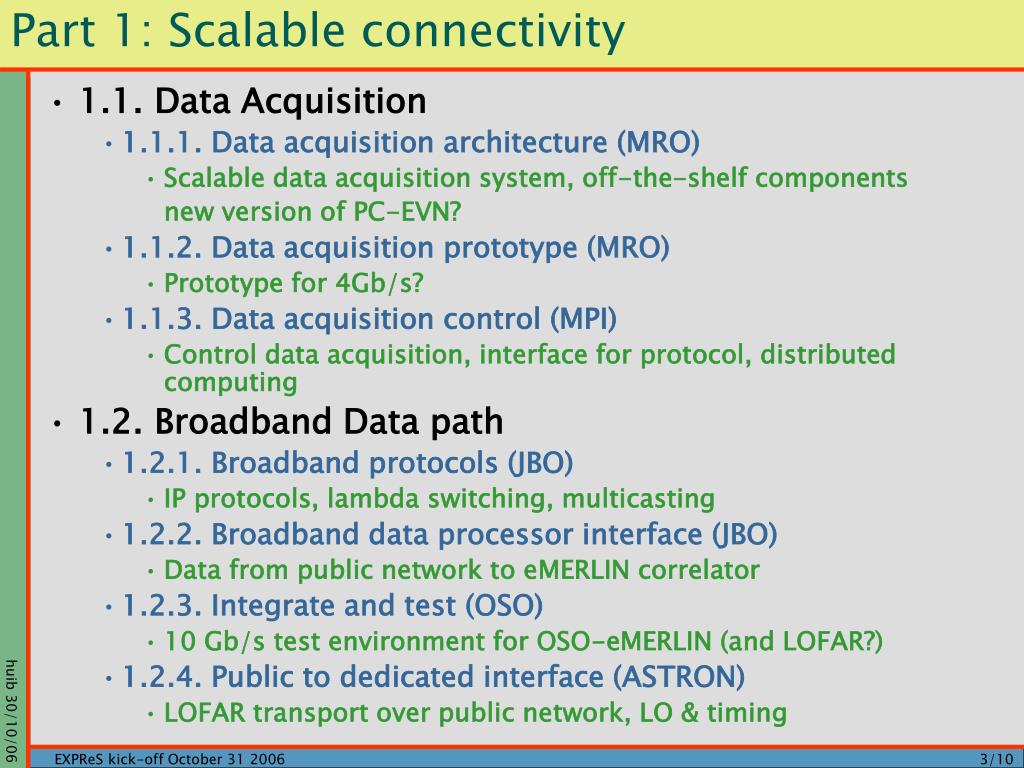 Part 1: Scalable connectivity

• 1.1. Data Acquisition
• 1.1.1. Data acquisition architecture (MRO)
• Scalable data acquisition system, off-the-shelf components new version of PC-EVN?
• 1.1.2. Data acquisition prototype (MRO)
• Prototype for 4Gb/s?
• 1.1.3. Data acquisition control (MPI)
• Control data acquisition, interface for protocol, distributed computing
• 1.2. Broadband Data path
• 1.2.1. Broadband protocols (JBO)
• IP protocols, lambda switching, multicasting
• 1.2.2. Broadband data processor interface (JBO)
• Data from public network to eMERLIN correlator
• 1.2.3. Integrate and test (OSO)
• 10 Gb/s test environment for OSO-eMERLIN (and LOFAR?)
• 1.2.4. Public to dedicated interface (ASTRON)
• LOFAR transport over public network, LO & timing

huib 30/10/06

EXPReS kick-off October 31 2006

3/10